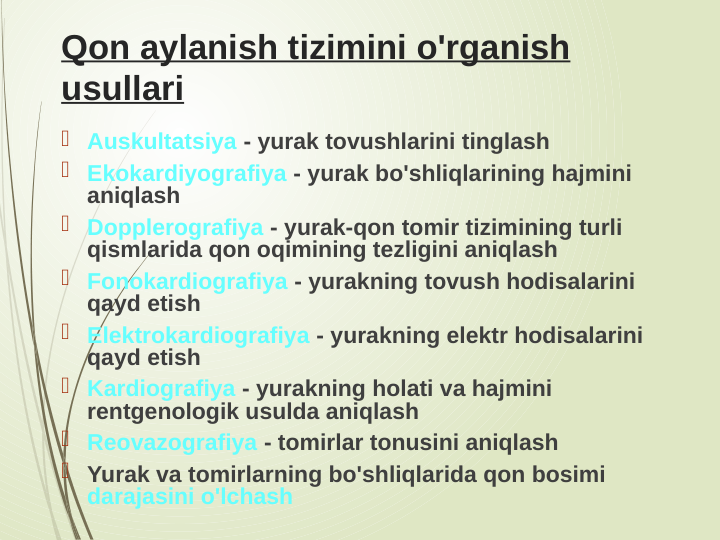 Qon aylanish tizimini o'rganish usullari

Auskultatsiya - yurak tovushlarini tinglash

Ekokardiyografiya - yurak bo'shliqlarining hajmini aniqlash

Dopplerografiya - yurak-qon tomir tizimining turli qismlarida qon oqimining tezligini aniqlash

Fonokardiografiya - yurakning tovush hodisalarini qayd etish

Elektrokardiografiya - yurakning elektr hodisalarini qayd etish

Kardiografiya - yurakning holati va hajmini rentgenologik usulda aniqlash

Reovazografiya - tomirlar tonusini aniqlash

Yurak va tomirlarning bo'shliqlarida qon bosimi darajasini o'lchash